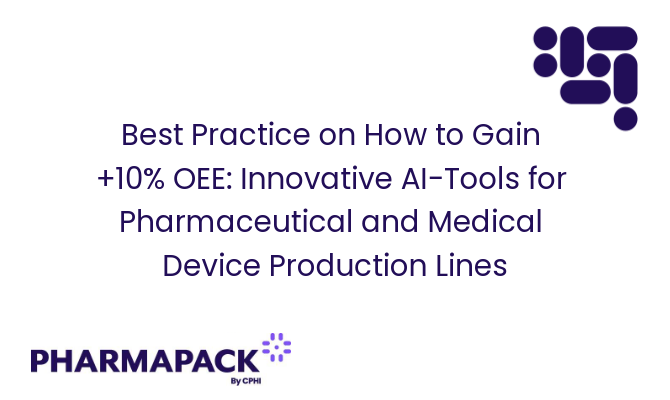 Best Practice on How to Gain +10% OEE: Innovative AI-Tools for Pharmaceutical and Medical Device Production Lines

PHARMAPACK
By CPHI